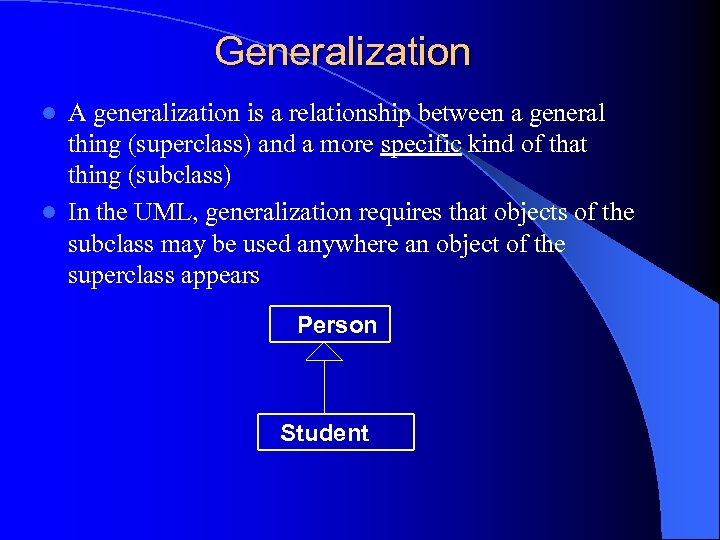 Generalization

- A generalization is a relationship between a general thing (superclass) and a more specific kind of that thing (subclass)
- In the UML, generalization requires that objects of the subclass may be used anywhere an object of the superclass appears

Person

Student